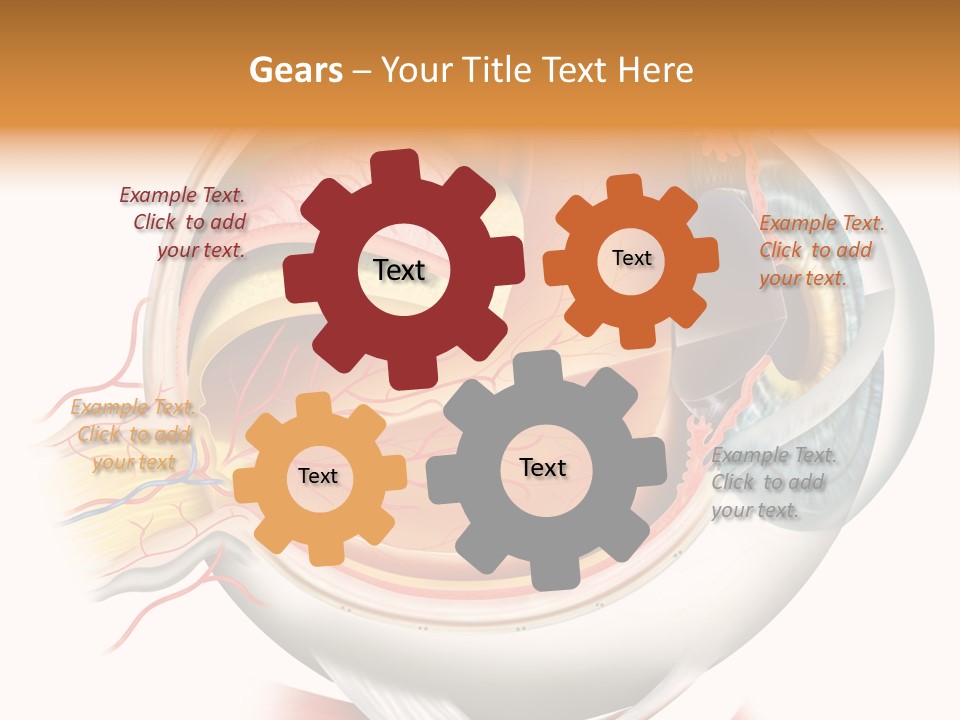 Gears – Your Title Text Here

Example Text. Click to add your text.

Text

Text

Example Text. Click to add your text.

Example Text. Click to add your text

Text

Text

Example Text. Click to add your text.